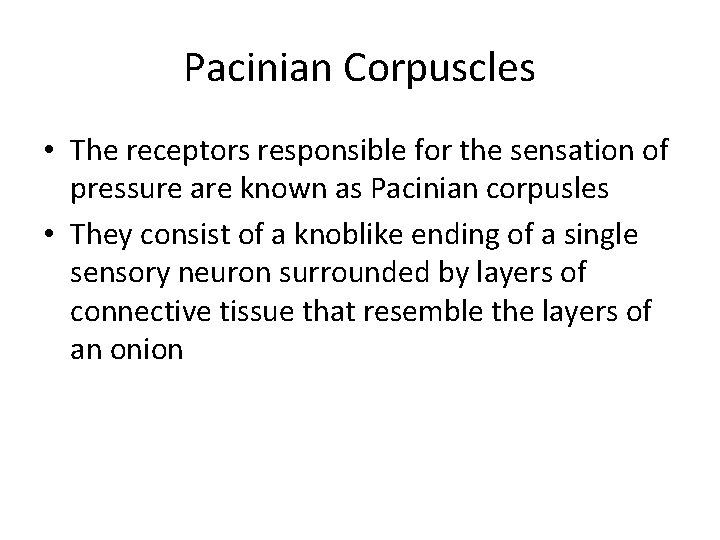 Pacinian Corpuscles

• The receptors responsible for the sensation of pressure are known as Pacinian corpusles

• They consist of a knoblike ending of a single sensory neuron surrounded by layers of connective tissue that resemble the layers of an onion